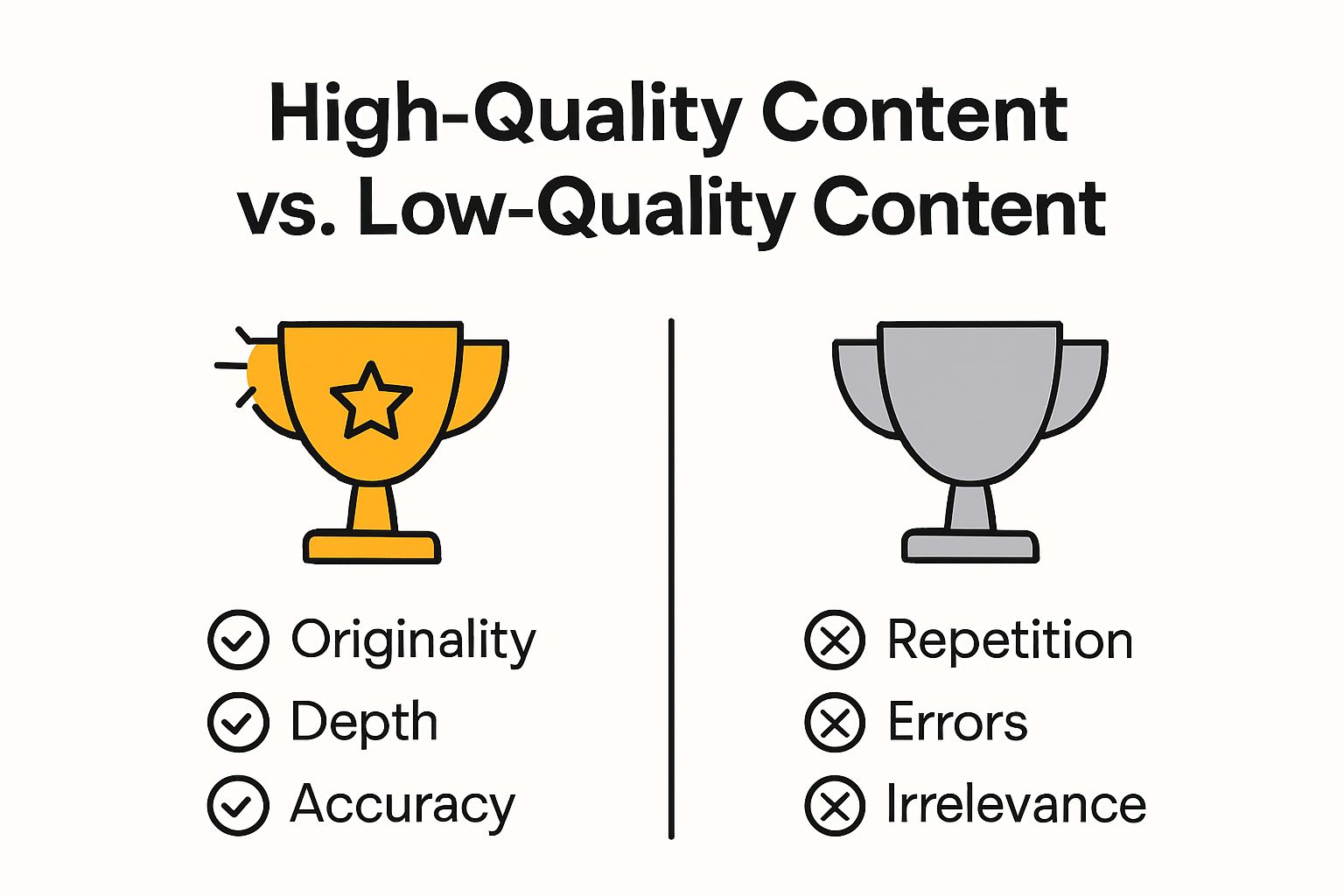 High-Quality Content vs. Low-Quality Content

Originality
Depth
Accuracy

Repetition
Errors
Irrelevance